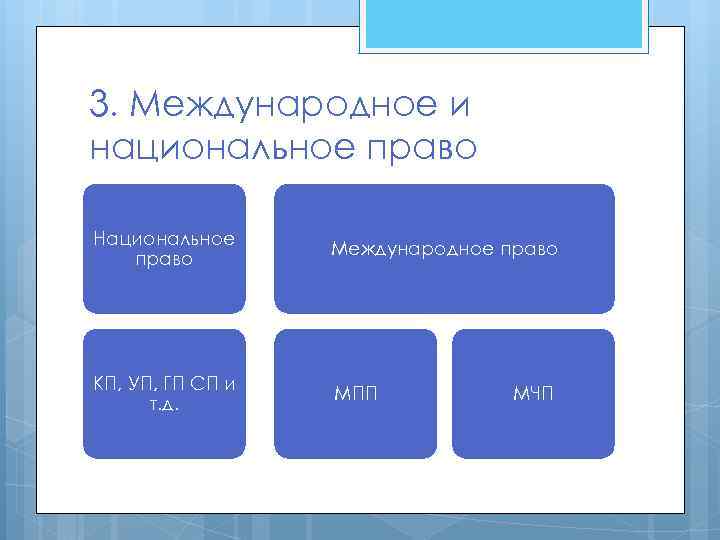 3. Международное и национальное право

Национальное право

Международное право

КП, УП, ГП СП и т.д.

МПП

МЧП